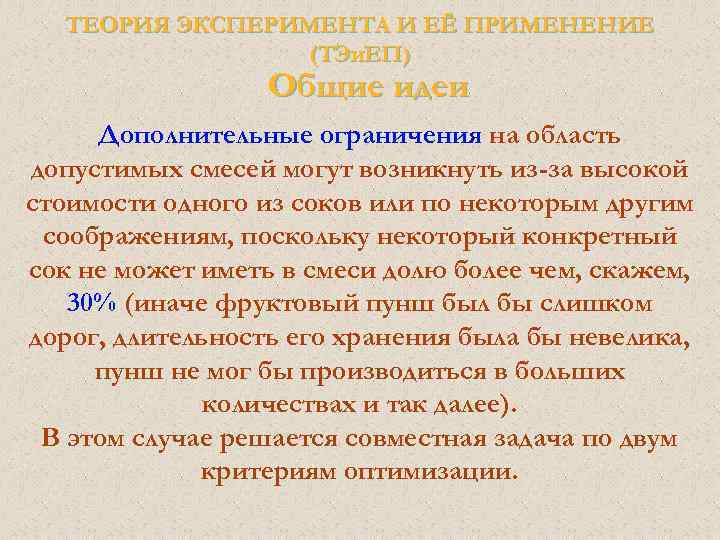 ТЕОРИЯ ЭКСПЕРИМЕНТА И ЕЁ ПРИМЕНЕНИЕ (ТЭиЕП)
Общие идеи

Дополнительные ограничения на область допустимых смесей могут возникнуть из-за высокой стоимости одного из соков или по некоторым другим соображениям, поскольку некоторый конкретный сок не может иметь в смеси долю более чем, скажем, 30% (иначе фруктовый пунш был бы слишком дорог, длительность его хранения была бы невелика, пунш не мог бы производиться в больших количествах и так далее).
В этом случае решается совместная задача по двум критериям оптимизации.